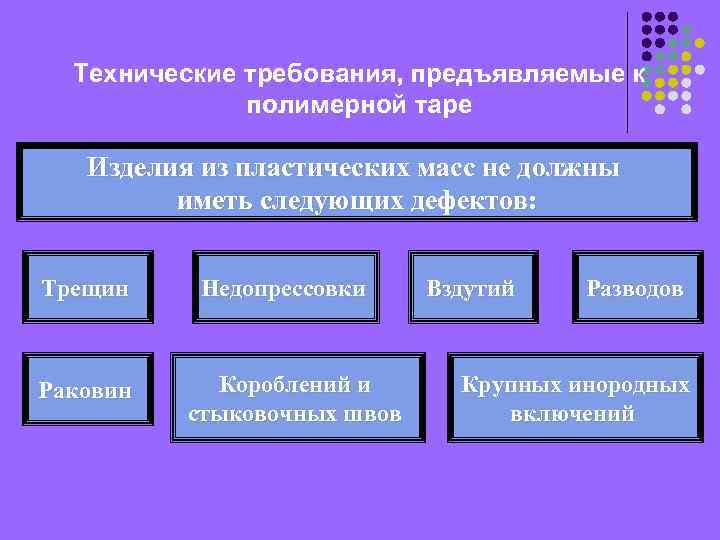 Технические требования, предъявляемые к полимерной таре

Изделия из пластических масс не должны иметь следующих дефектов:

Трещин

Недопрессовки

Вздутий

Разводов

Раковин

Короблений и стыковочных швов

Крупных инородных включений